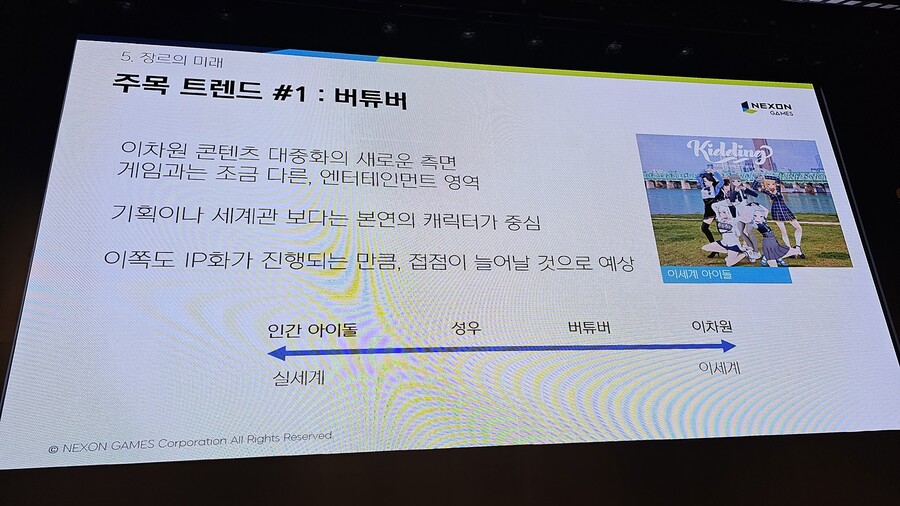 5. 장르의 미래

주목 트렌드 #1 : 버튜버

NEXON GAMES

이차원 콘텐츠 대중화의 새로운 측면
게임과는 조금 다른, 엔터테인먼트 영역

기획이나 세계관 보다는 본연의 캐릭터가 중심

이쪽도 IP화가 진행되는 만큼, 접점이 늘어날 것으로 예상

Kidding

이세계 아이돌

인간 아이돌 성우 버튜버 이차원

실세계 이세계

© NEXON GAMES Corporation All Rights Reserved.